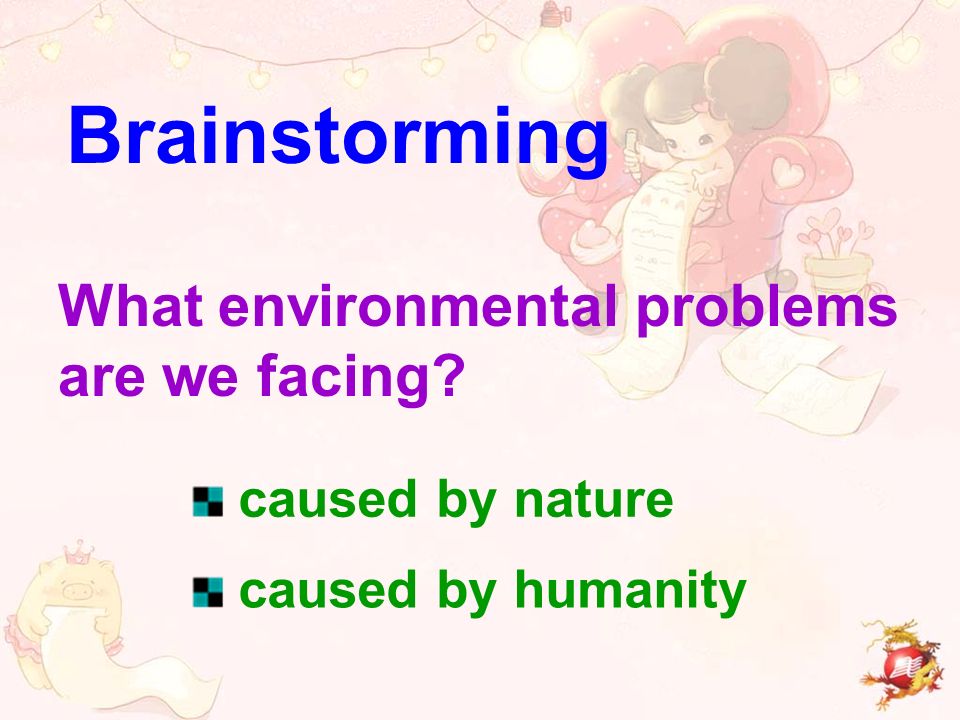 Brainstorming

What environmental problems are we facing?

caused by nature

caused by humanity